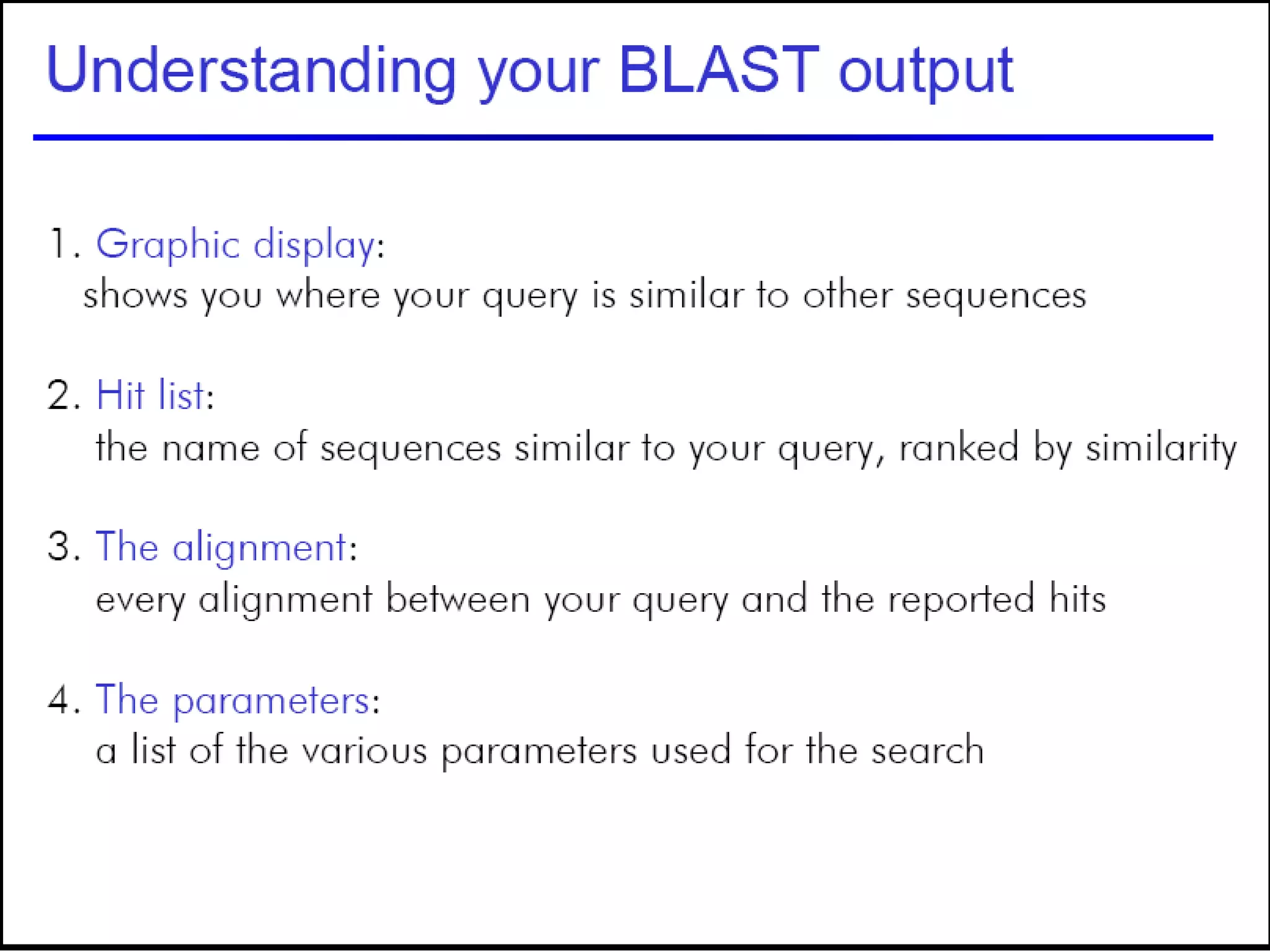 Understanding your BLAST output

1. Graphic display:
shows you where your query is similar to other sequences

2. Hit list:
the name of sequences similar to your query, ranked by similarity

3. The alignment:
every alignment between your query and the reported hits

4. The parameters:
a list of the various parameters used for the search